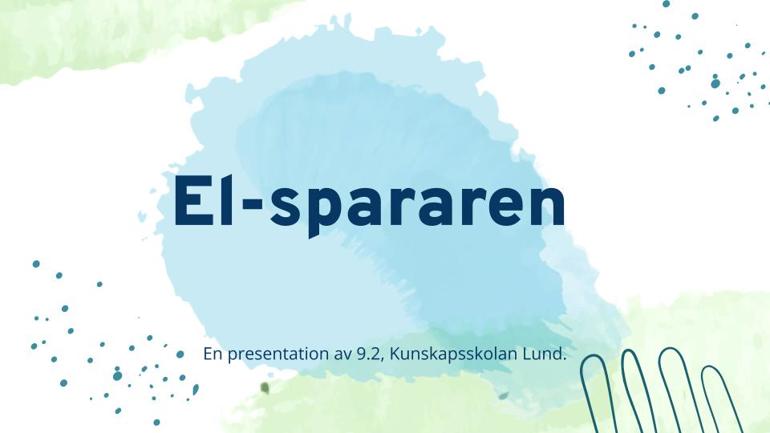 El-spararen

En presentation av 9.2, Kunskapsskolan Lund.